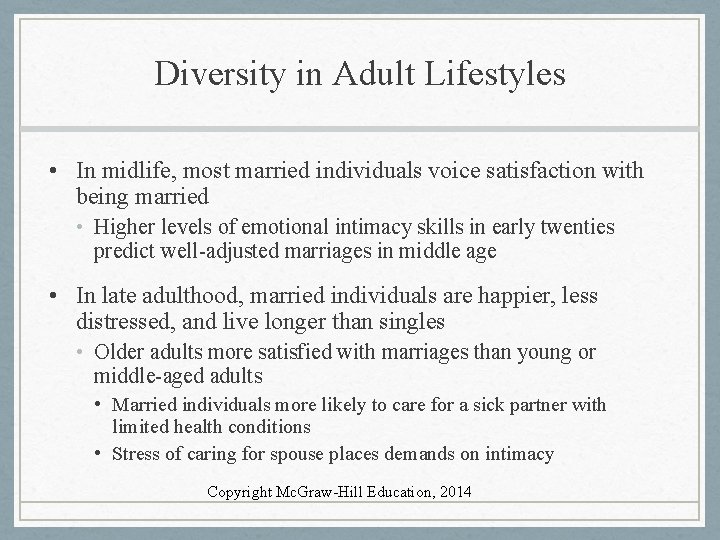 Diversity in Adult Lifestyles

• In midlife, most married individuals voice satisfaction with being married
  • Higher levels of emotional intimacy skills in early twenties predict well-adjusted marriages in middle age

• In late adulthood, married individuals are happier, less distressed, and live longer than singles
  • Older adults more satisfied with marriages than young or middle-aged adults
    • Married individuals more likely to care for a sick partner with limited health conditions
    • Stress of caring for spouse places demands on intimacy

Copyright McGraw-Hill Education, 2014